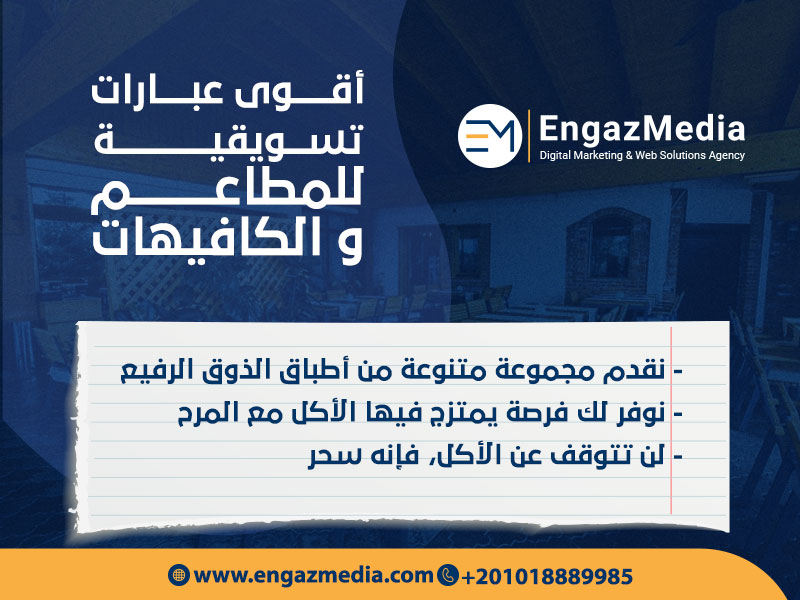 أقوى عبارات تسويقية للمطاعم و الكافيهات

EM EngazMedia
Digital Marketing & Web Solutions Agency

- نقدم مجموعة متنوعة من أطباق الذوق الرفيع
- نوفر لك فرصة يمتزج فيها الأكل مع المرح
- لن تتوقف عن الأكل، فإنه سحر

www.engazmedia.com +201018889985